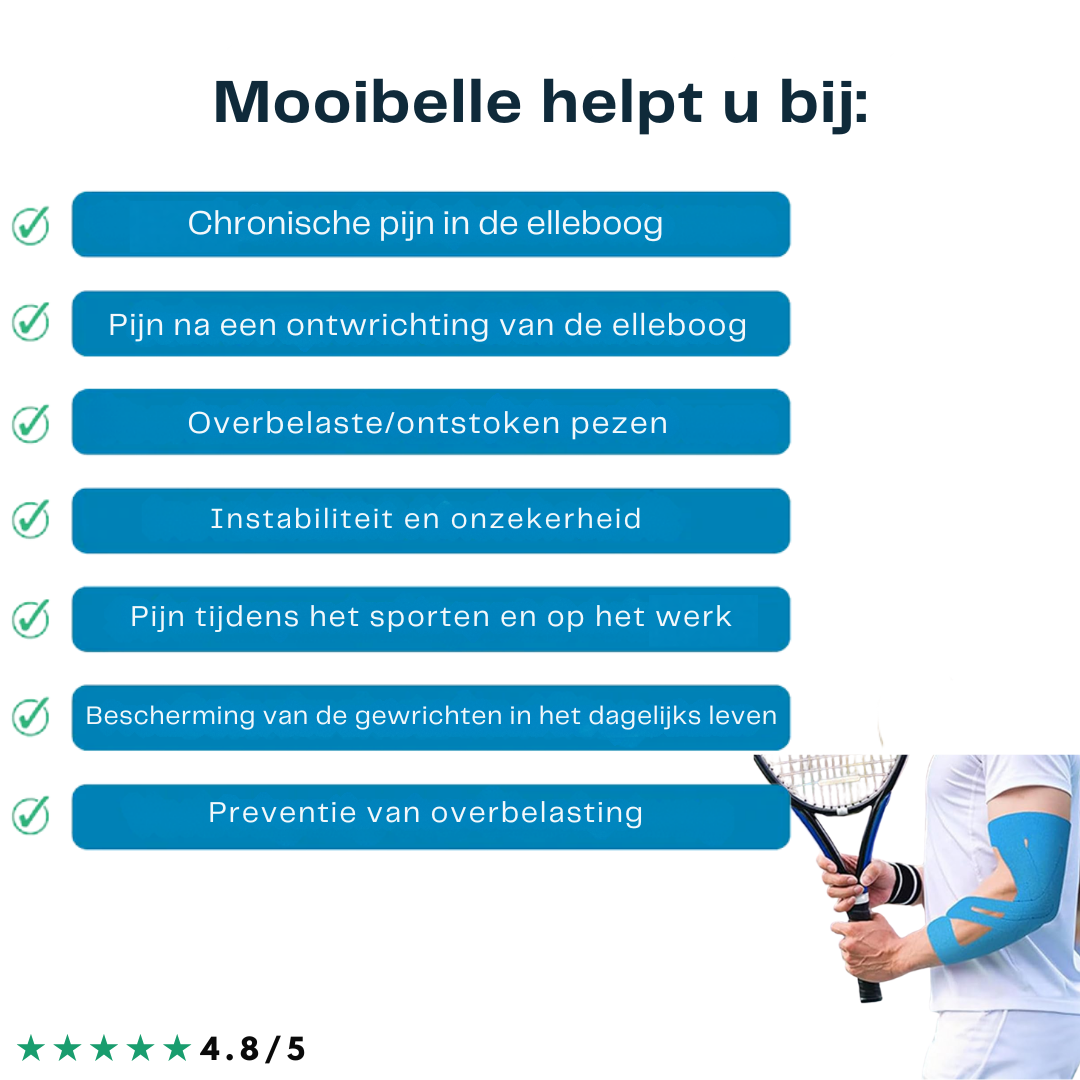 Mooibelle helpt u bij:

Chronische pijn in de elleboog

Pijn na een ontwrichting van de elleboog

Overbelaste/ontstoken pezen

Instabiliteit en onzekerheid

Pijn tijdens het sporten en op het werk

Bescherming van de gewrichten in het dagelijks leven

Preventie van overbelasting

★★★★★ 4.8/5